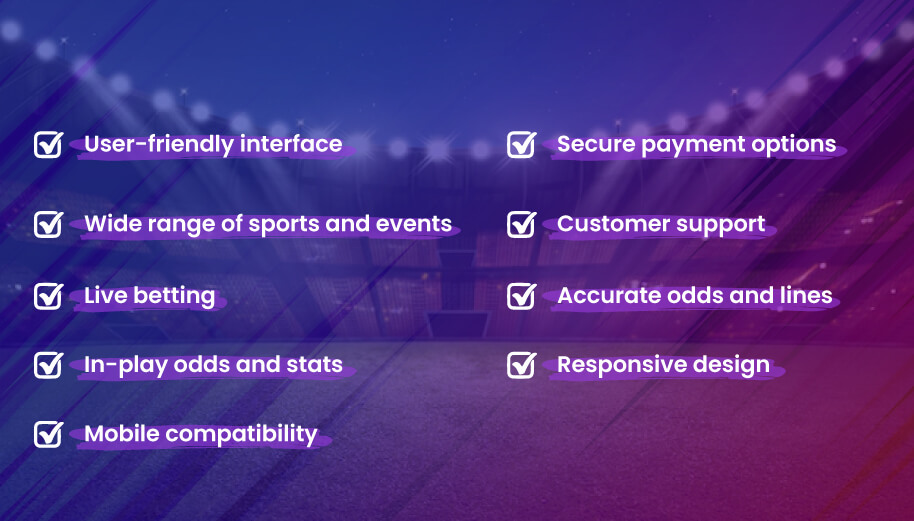 User-friendly interface

Wide range of sports and events

Live betting

In-play odds and stats

Mobile compatibility

Secure payment options

Customer support

Accurate odds and lines

Responsive design